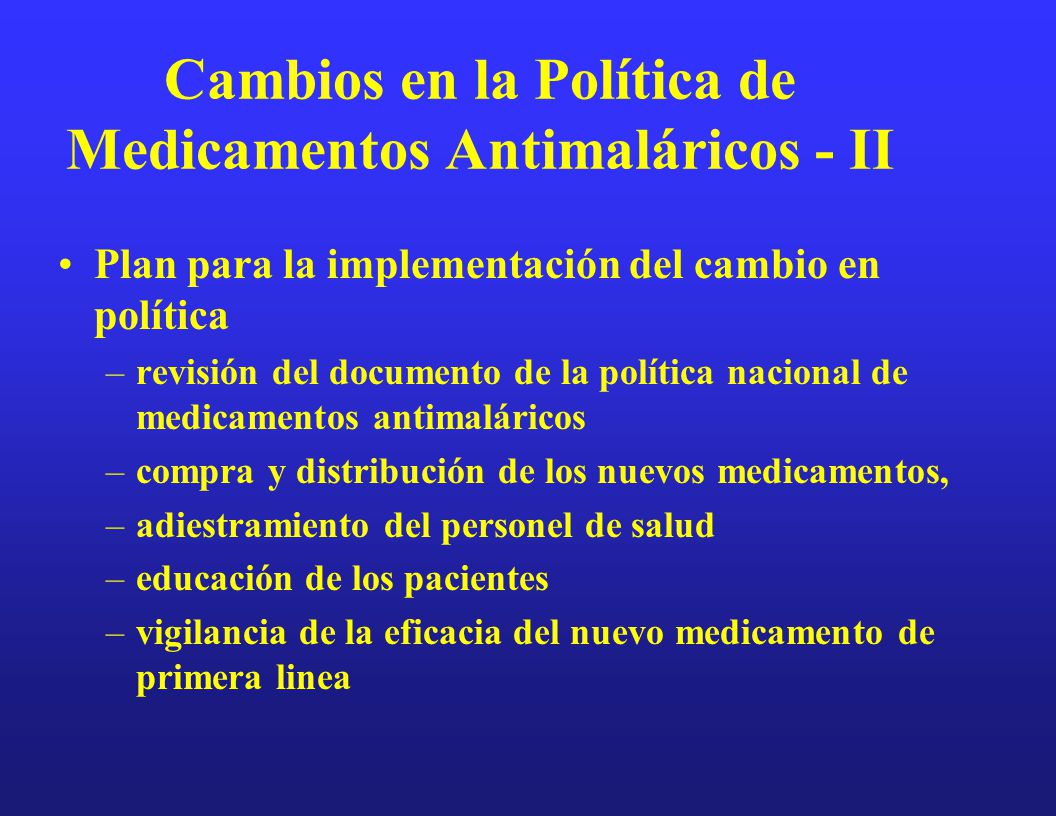 Cambios en la Política de Medicamentos Antimaláricos - II

• Plan para la implementación del cambio en política

– revisión del documento de la política nacional de medicamentos antimaláricos

– compra y distribución de los nuevos medicamentos,

– adiestramiento del personel de salud

– educación de los pacientes

– vigilancia de la eficacia del nuevo medicamento de primera linea